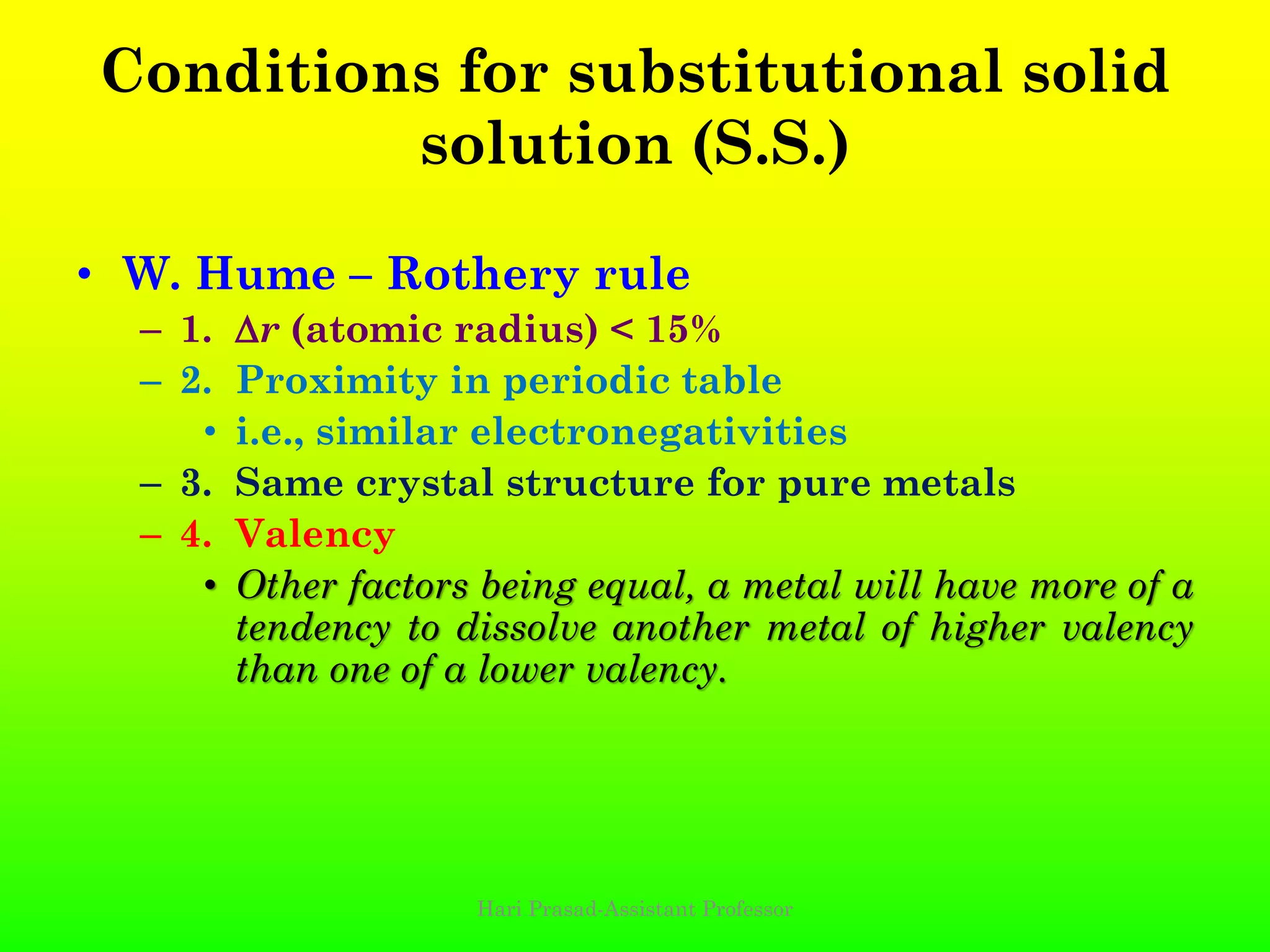 Conditions for substitutional solid solution (S.S.)

• W. Hume – Rothery rule
– 1. $\Delta r$ (atomic radius) < 15%
– 2. Proximity in periodic table
• i.e., similar electronegativities
– 3. Same crystal structure for pure metals
– 4. Valency
• Other factors being equal, a metal will have more of a tendency to dissolve another metal of higher valency than one of a lower valency.

Hari Prasad-Assistant Professor